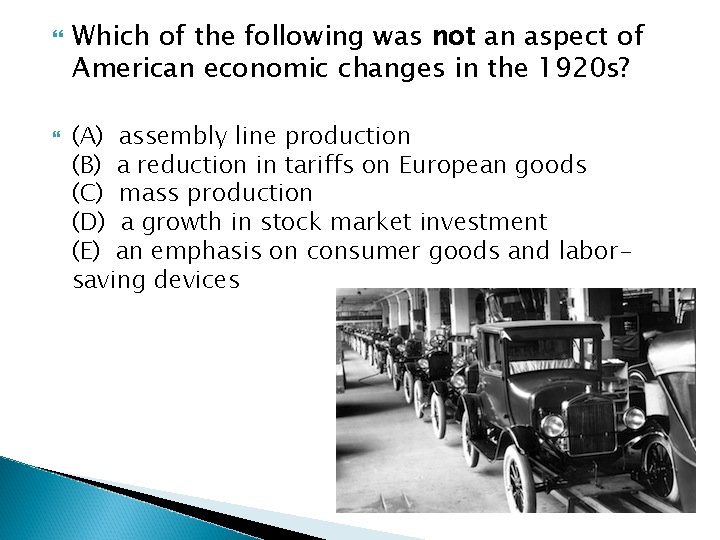 Which of the following was not an aspect of American economic changes in the 1920s?

(A) assembly line production
(B) a reduction in tariffs on European goods
(C) mass production
(D) a growth in stock market investment
(E) an emphasis on consumer goods and labor-saving devices